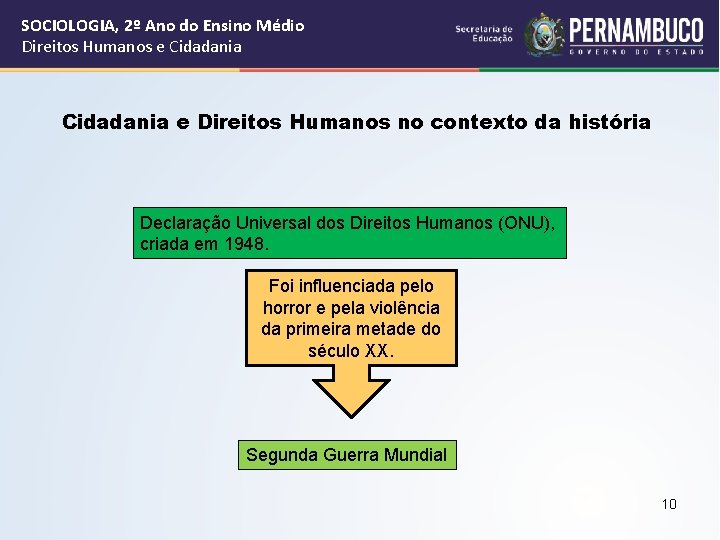 SOCIOLOGIA, 2º Ano do Ensino Médio
Direitos Humanos e Cidadania

Secretaria de Educação

PERNAMBUCO
GOVERNO DO ESTADO

Cidadania e Direitos Humanos no contexto da história

Declaração Universal dos Direitos Humanos (ONU), criada em 1948.

Foi influenciada pelo horror e pela violência da primeira metade do século XX.

Segunda Guerra Mundial

10